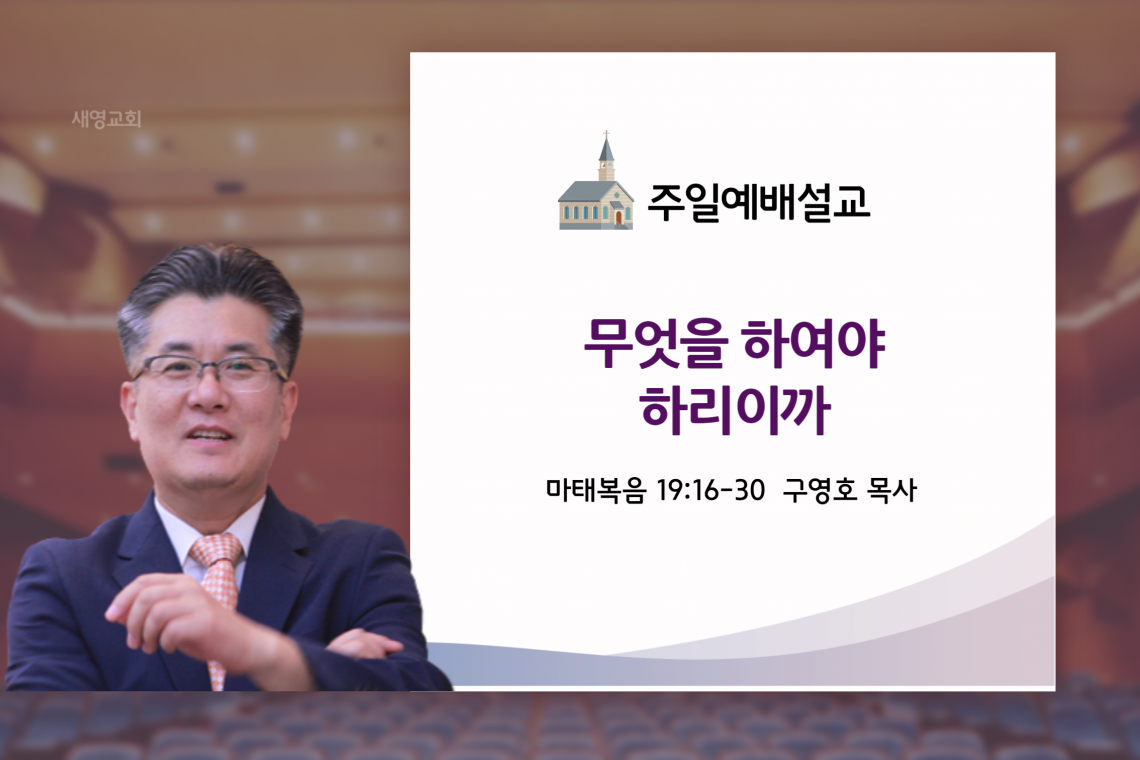 새영교회

주일예배설교

무엇을 하여야
하리이까

마태복음 19:16-30 구영호 목사